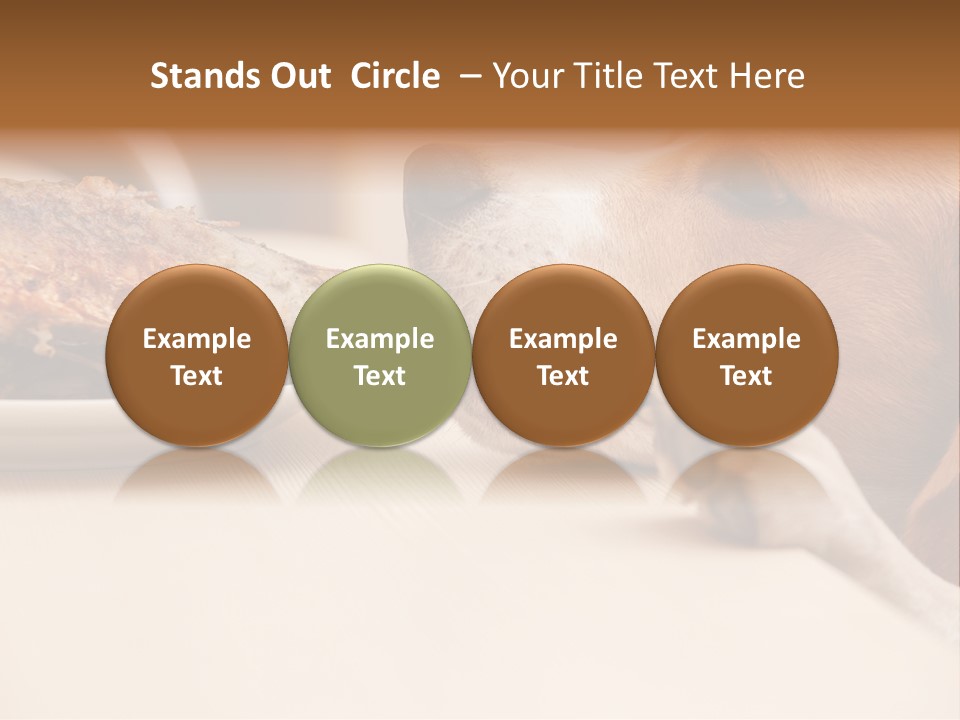 Stands Out Circle – Your Title Text Here

Example Text

Example Text

Example Text

Example Text